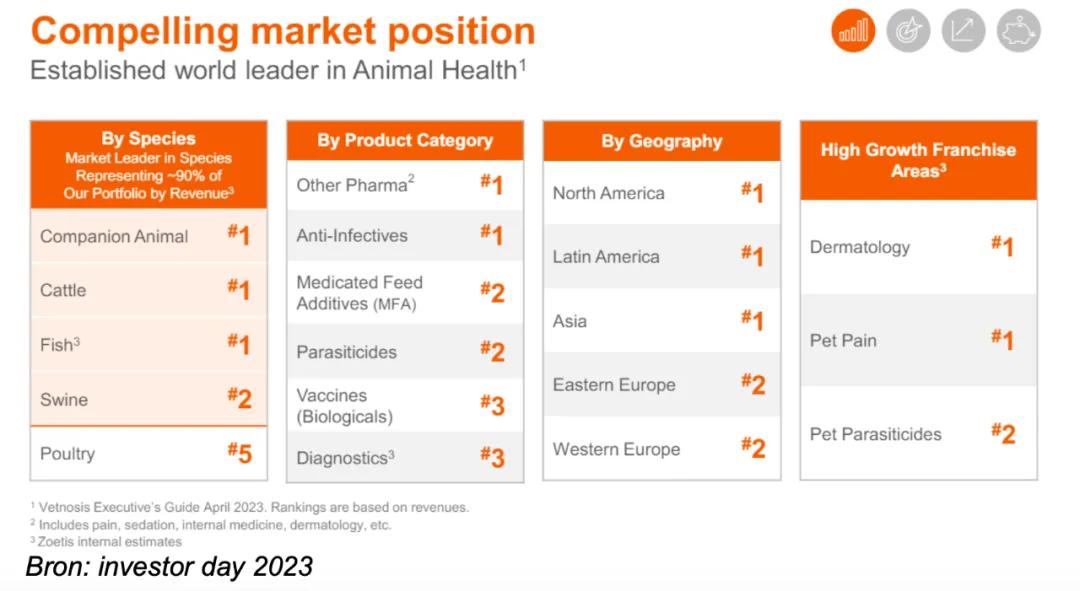 Compelling market position
Established world leader in Animal Health$^1$

| By Species Market Leader in Species Representing ~90% of Our Portfolio by Revenue$^3$ | |
|---|---|
| Companion Animal | #1 |
| Cattle | #1 |
| Fish$^3$ | #1 |
| Swine | #2 |
| Poultry | #5 |

| By Product Category | |
|---|---|
| Other Pharma$^2$ | #1 |
| Anti-Infectives | #1 |
| Medicated Feed Additives (MFA) | #2 |
| Parasiticides | #2 |
| Vaccines (Biologicals) | #3 |
| Diagnostics$^3$ | #3 |

| By Geography | |
|---|---|
| North America | #1 |
| Latin America | #1 |
| Asia | #1 |
| Eastern Europe | #2 |
| Western Europe | #2 |

| High Growth Franchise Areas$^3$ | |
|---|---|
| Dermatology | #1 |
| Pet Pain | #1 |
| Pet Parasiticides | #2 |

$^1$ Vetnosis Executive's Guide April 2023. Rankings are based on revenues.
$^2$ Includes pain, sedation, internal medicine, dermatology, etc.
$^3$ Zoetis internal estimates

Bron: investor day 2023